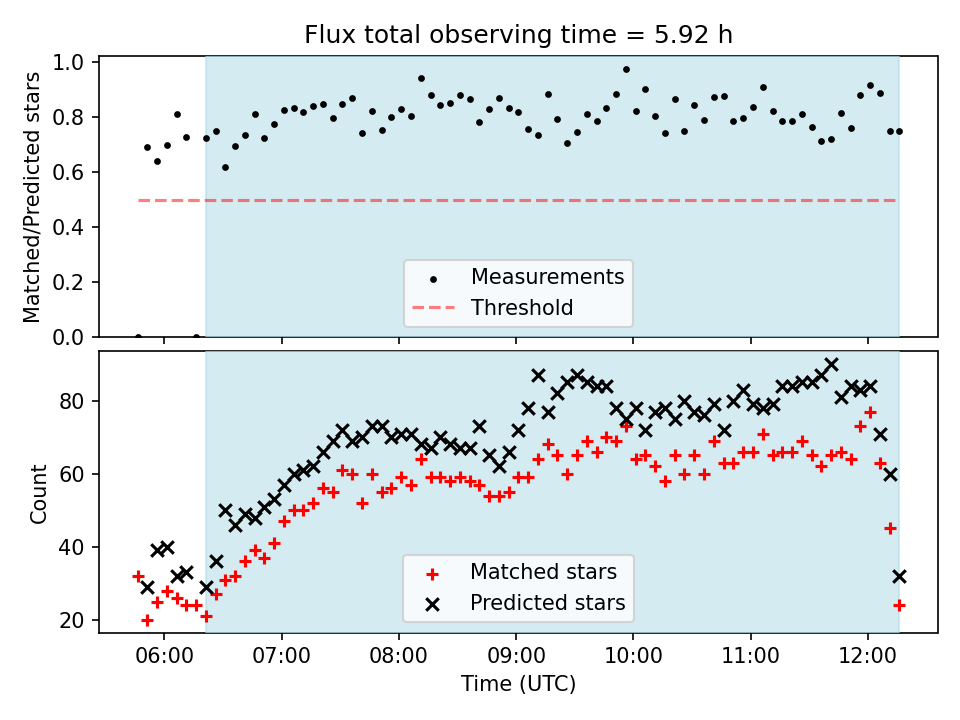 Flux total observing time = 5.92 h

Matched/Predicted stars

1.0
0.8
0.6
0.4
0.2
0.0

Measurements
Threshold

Count

80
60
40
20

Matched stars
Predicted stars

06:00
07:00
08:00
09:00
10:00
11:00
12:00

Time (UTC)